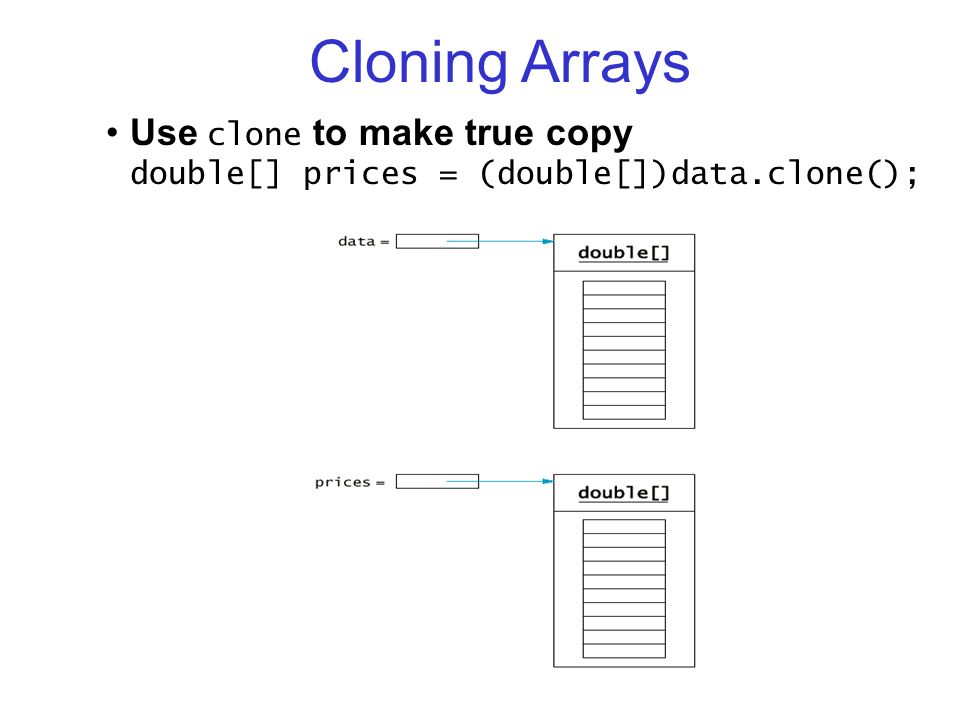 Cloning Arrays

• Use clone to make true copy
double[] prices = (double[])data.clone();

data =

double[]

prices =

double[]